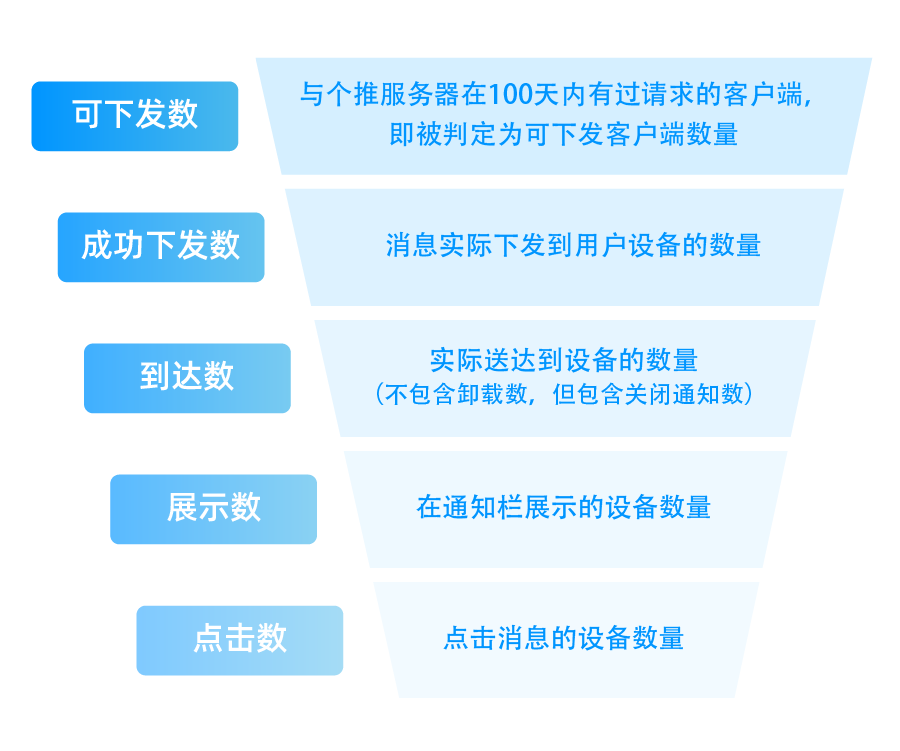 可下发数

与个推服务器在100天内有过请求的客户端，即被判定为可下发客户端数量

成功下发数

消息实际下发到用户设备的数量

到达数

实际送达到设备的数量
（不包含卸载数，但包含关闭通知数）

展示数

在通知栏展示的设备数量

点击数

点击消息的设备数量